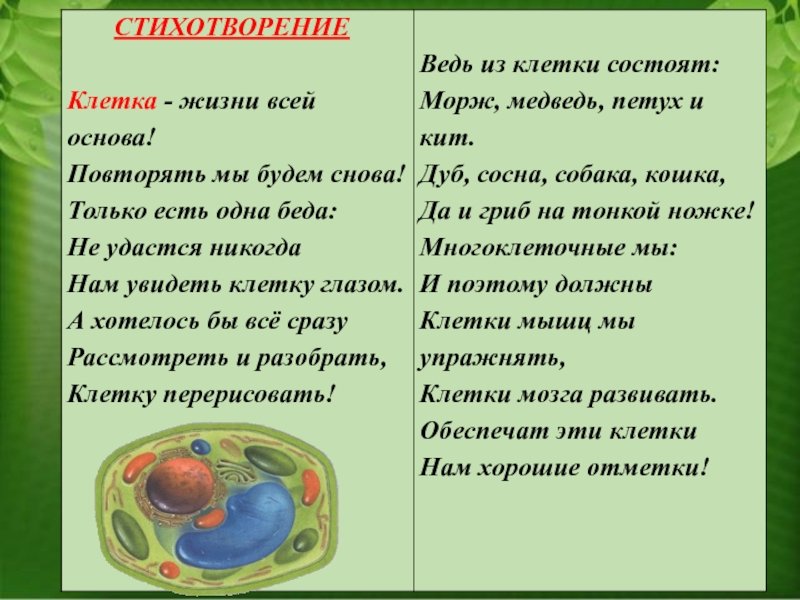 СТИХОТВОРЕНИЕ

Клетка - жизни всей основа!
Повторять мы будем снова!
Только есть одна беда:
Не удастся никогда
Нам увидеть клетку глазом.
А хотелось бы всё сразу
Рассмотреть и разобрать,
Клетку перерисовать!

Ведь из клетки состоят:
Морж, медведь, петух и кит.
Дуб, сосна, собака, кошка,
Да и гриб на тонкой ножке!
Многоклеточные мы:
И поэтому должны
Клетки мышц мы упражнять,
Клетки мозга развивать.
Обеспечат эти клетки
Нам хорошие отметки!